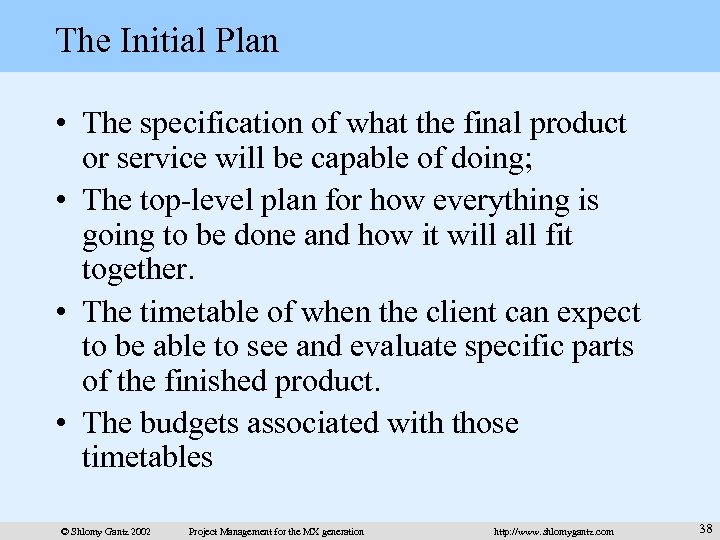 The Initial Plan

• The specification of what the final product or service will be capable of doing;

• The top-level plan for how everything is going to be done and how it will all fit together.

• The timetable of when the client can expect to be able to see and evaluate specific parts of the finished product.

• The budgets associated with those timetables

© Shlomy Gantz 2002 Project Management for the MX generation http://www.shlomygantz.com 38